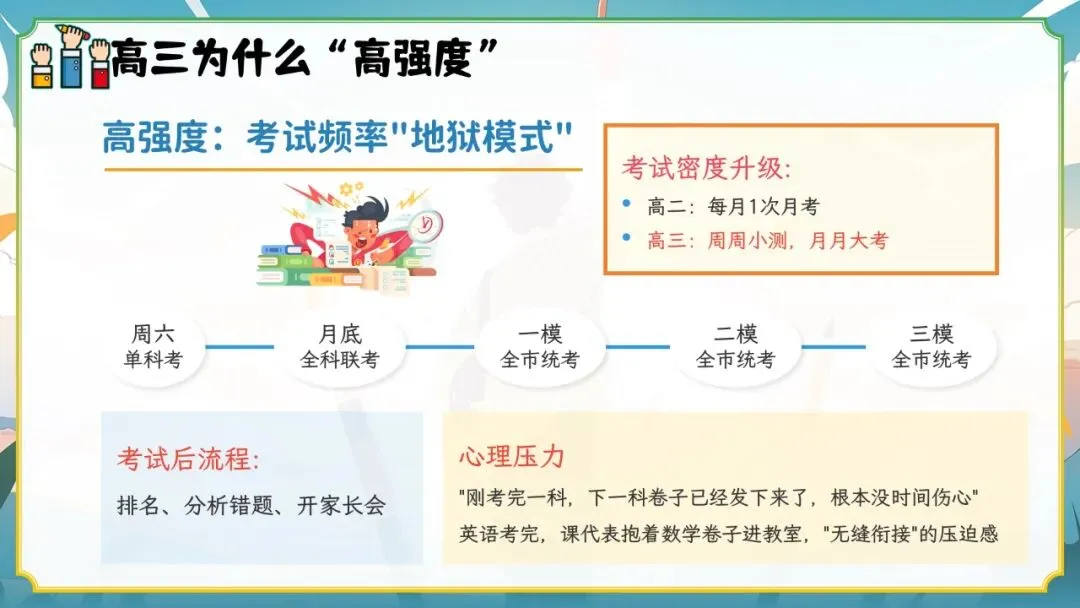 高三为什么“高强度”

高强度：考试频率"地狱模式"

考试密度升级:

• 高二：每月1次月考
• 高三：周周小测，月月大考

周六
单科考

月底
全科联考

一模
全市统考

二模
全市统考

三模
全市统考

考试后流程:

排名、分析错题、开家长会

心理压力

"刚考完一科，下一科卷子已经发下来了，根本没时间伤心"
英语考完，课代表抱着数学卷子进教室，"无缝衔接"的压迫感